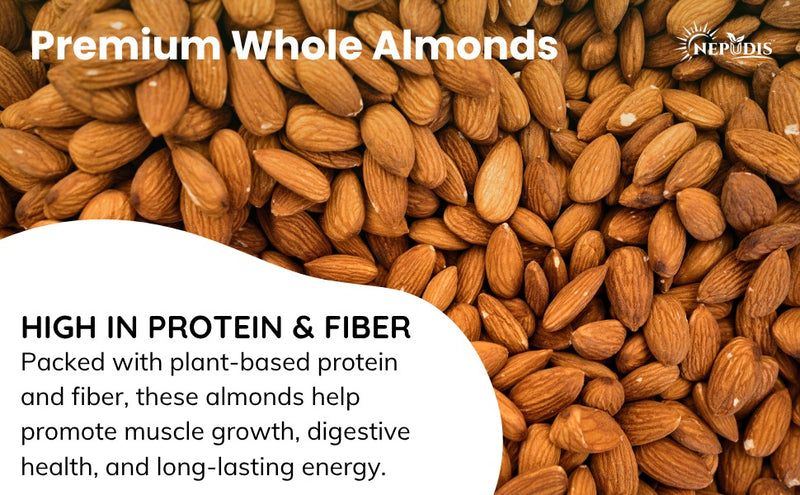 Premium Whole Almonds

NEPUDIS

HIGH IN PROTEIN & FIBER
Packed with plant-based protein and fiber, these almonds help promote muscle growth, digestive health, and long-lasting energy.